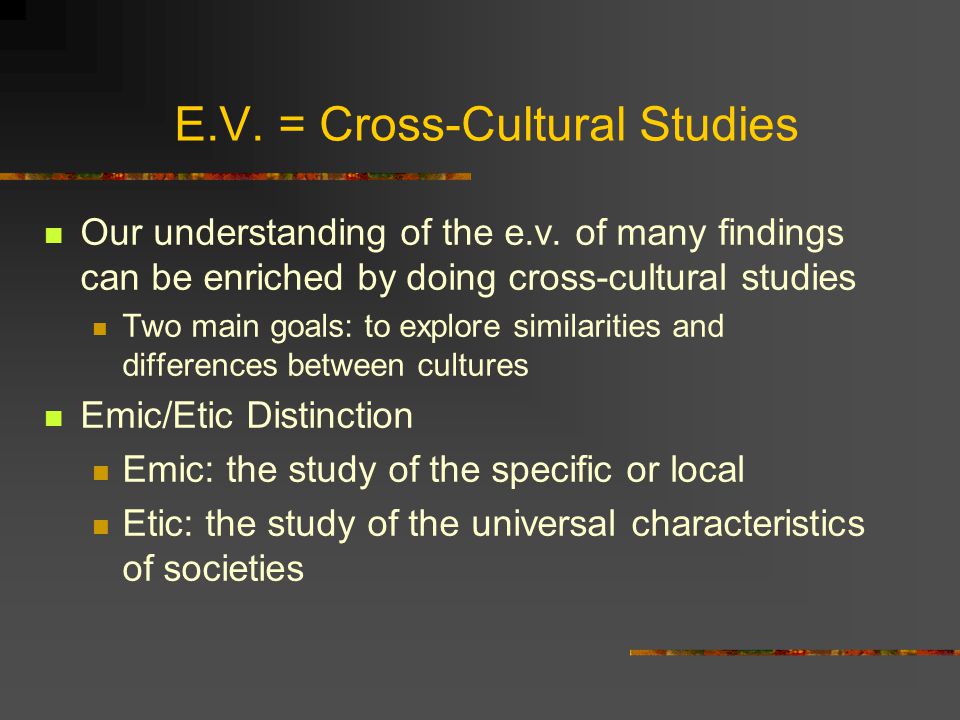 E.V. = Cross-Cultural Studies

Our understanding of the e.v. of many findings can be enriched by doing cross-cultural studies

Two main goals: to explore similarities and differences between cultures

Emic/Etic Distinction

Emic: the study of the specific or local

Etic: the study of the universal characteristics of societies